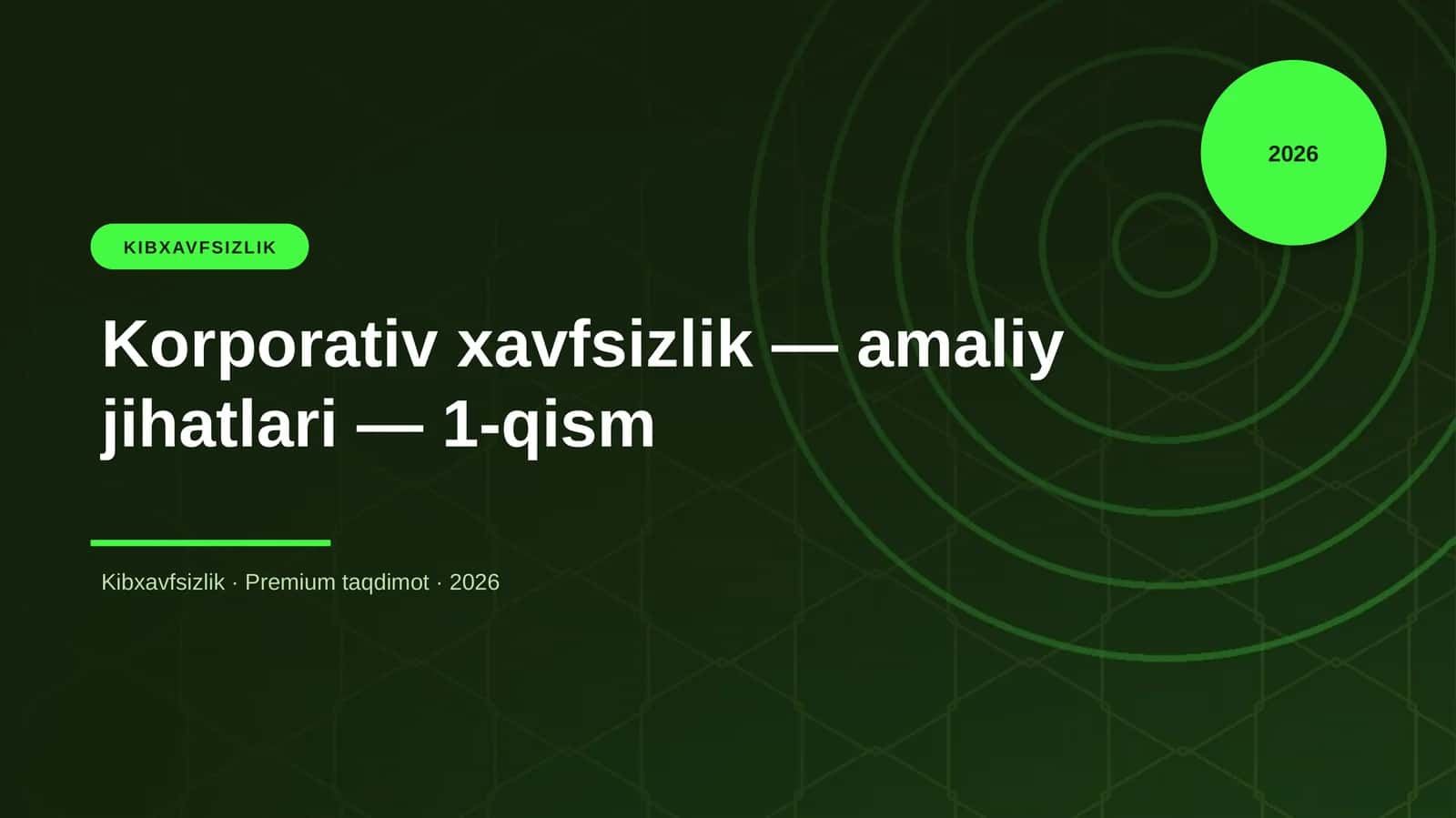 2026

KIBXAVFSIZLIK

Korporativ xavfsizlik — amaliy jihatlari — 1-qism

Kibxavfsizlik · Premium taqdimot · 2026